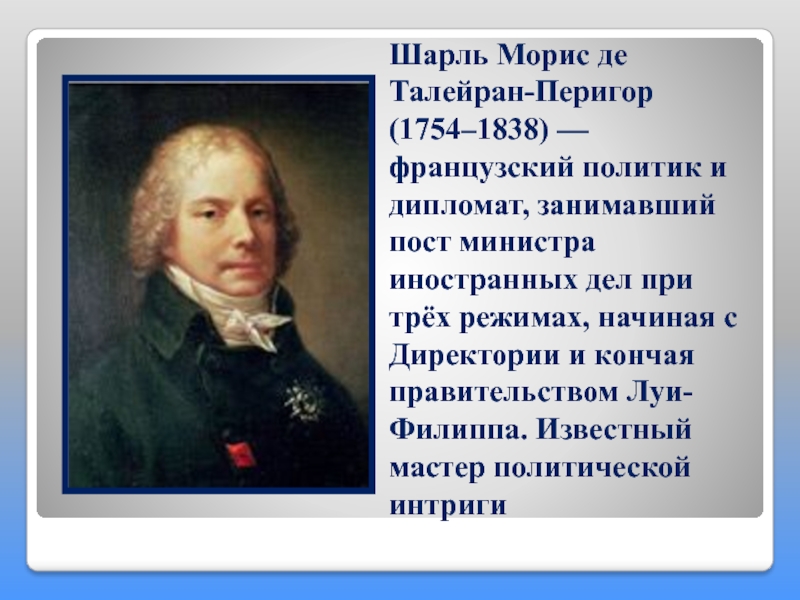 Шарль Морис де Талейран-Перигор (1754–1838) — французский политик и дипломат, занимавший пост министра иностранных дел при трёх режимах, начиная с Директории и кончая правительством Луи-Филиппа. Известный мастер политической интриги